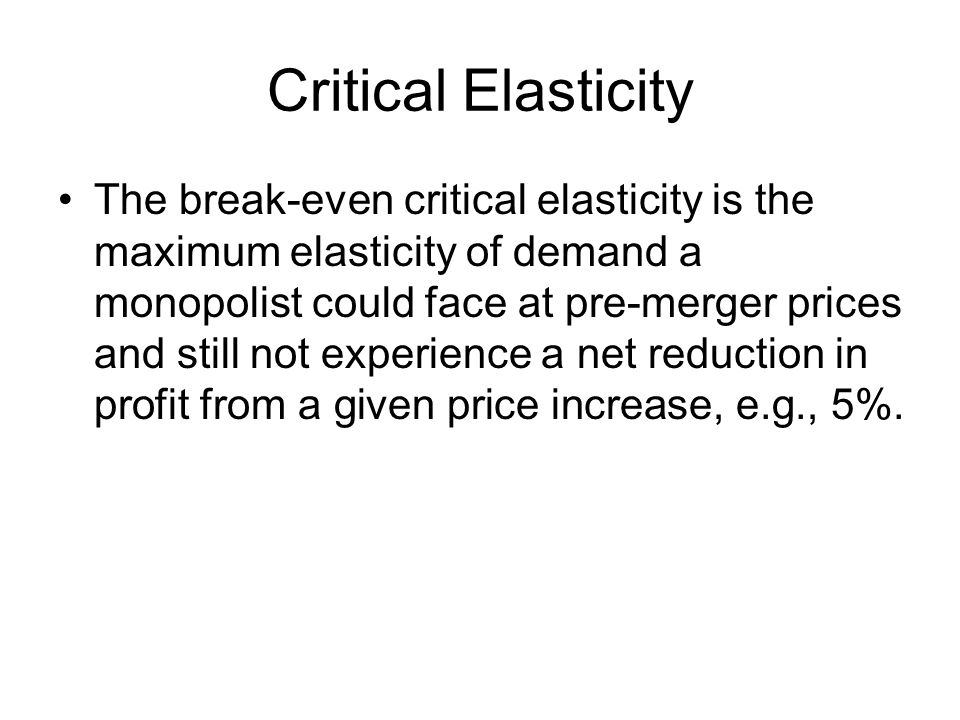 Critical Elasticity

• The break-even critical elasticity is the maximum elasticity of demand a monopolist could face at pre-merger prices and still not experience a net reduction in profit from a given price increase, e.g., 5%.